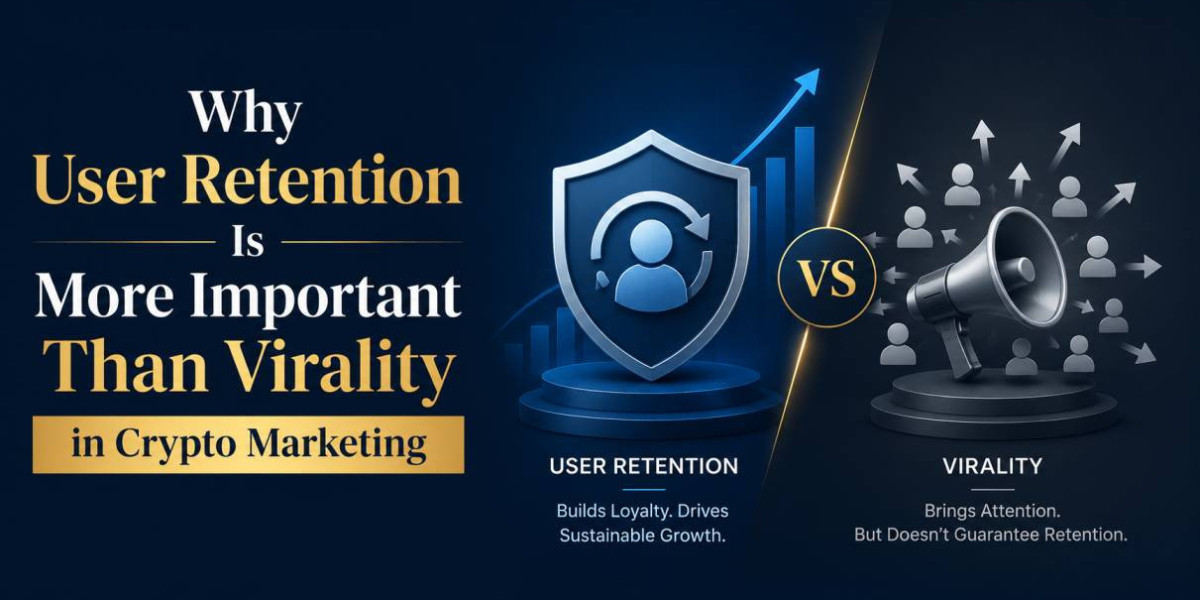 Why
User Retention
Is
More Important
Than Virality
in Crypto Marketing

VS

USER RETENTION

Builds Loyalty. Drives Sustainable Growth.

VIRALITY

Brings Attention.
But Doesn't Guarantee Retention.